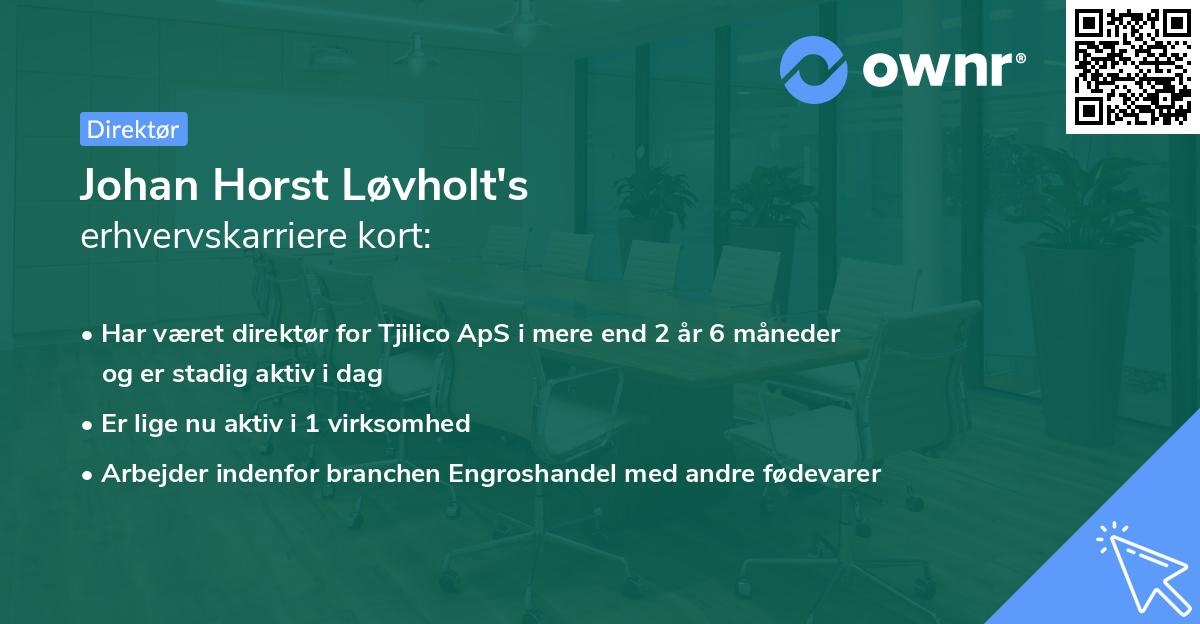 ownr®

Direktør

Johan Horst Løvholt's
erhvervskarriere kort:

• Har været direktør for Tjilico ApS i mere end 2 år 6 måneder og er stadig aktiv i dag
• Er lige nu aktiv i 1 virksomhed
• Arbejder indenfor branchen Engroshandel med andre fødevarer